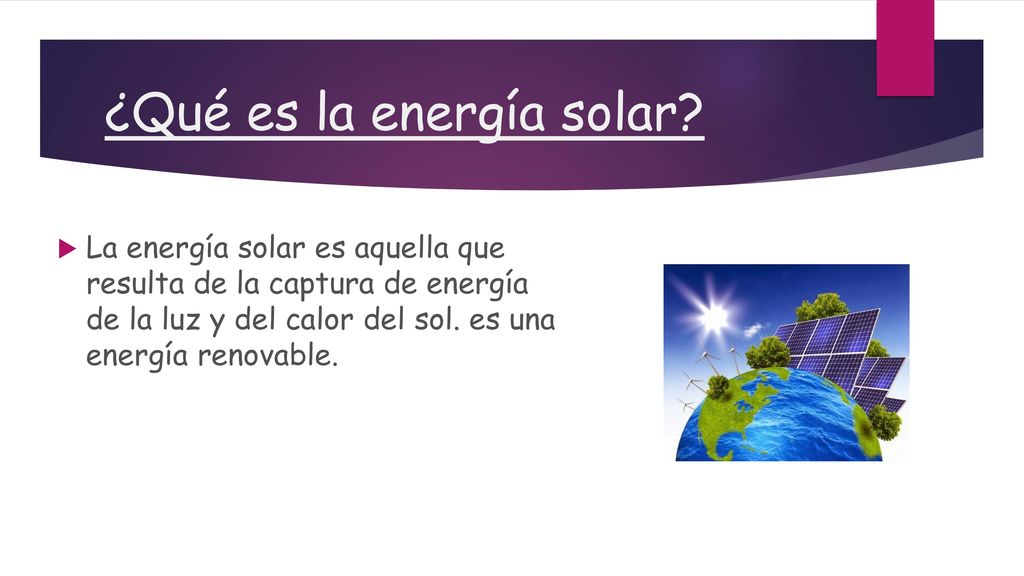 ¿Qué es la energía solar?

La energía solar es aquella que resulta de la captura de energía de la luz y del calor del sol. es una energía renovable.